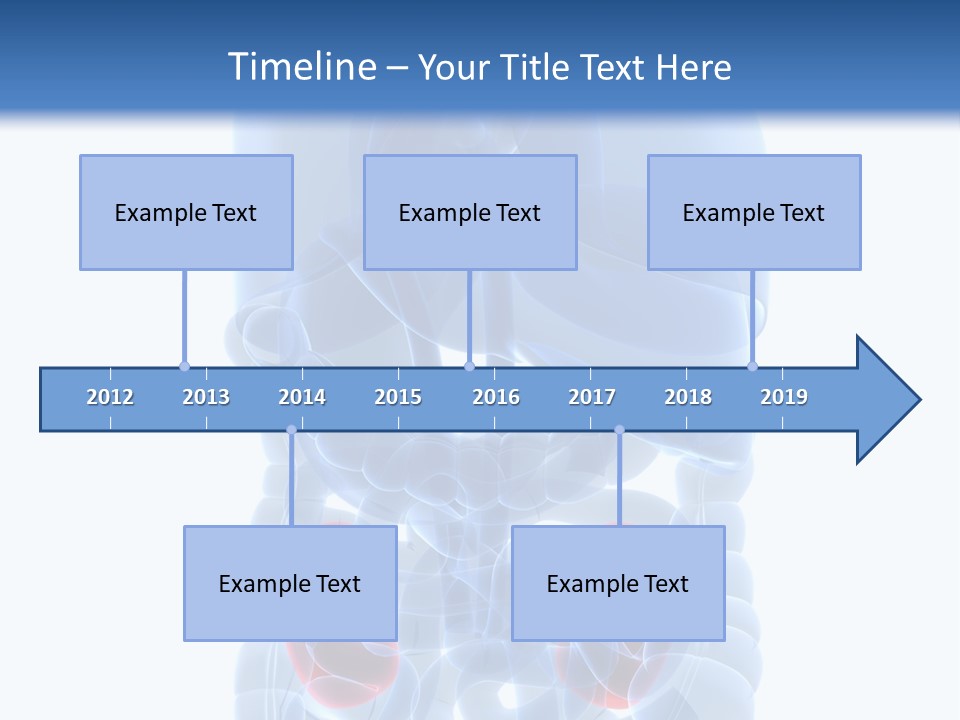 Timeline – Your Title Text Here

Example Text

Example Text

Example Text

2012 2013 2014 2015 2016 2017 2018 2019

Example Text

Example Text